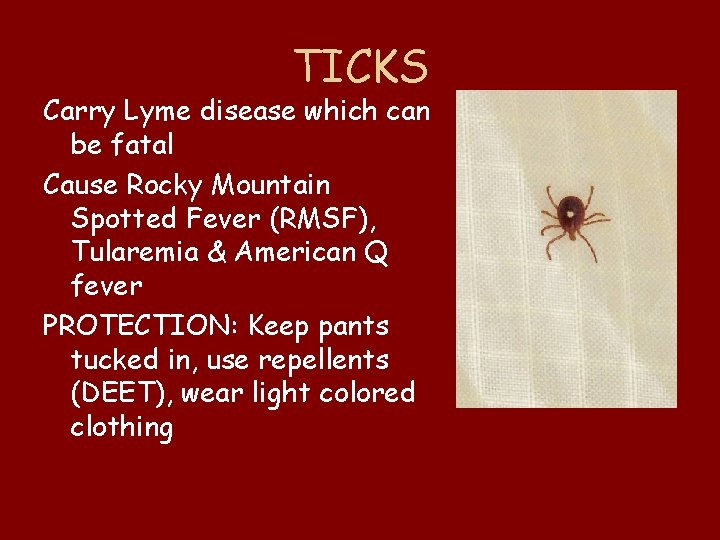 TICKS

Carry Lyme disease which can be fatal

Cause Rocky Mountain Spotted Fever (RMSF), Tularemia & American Q fever

PROTECTION: Keep pants tucked in, use repellents (DEET), wear light colored clothing